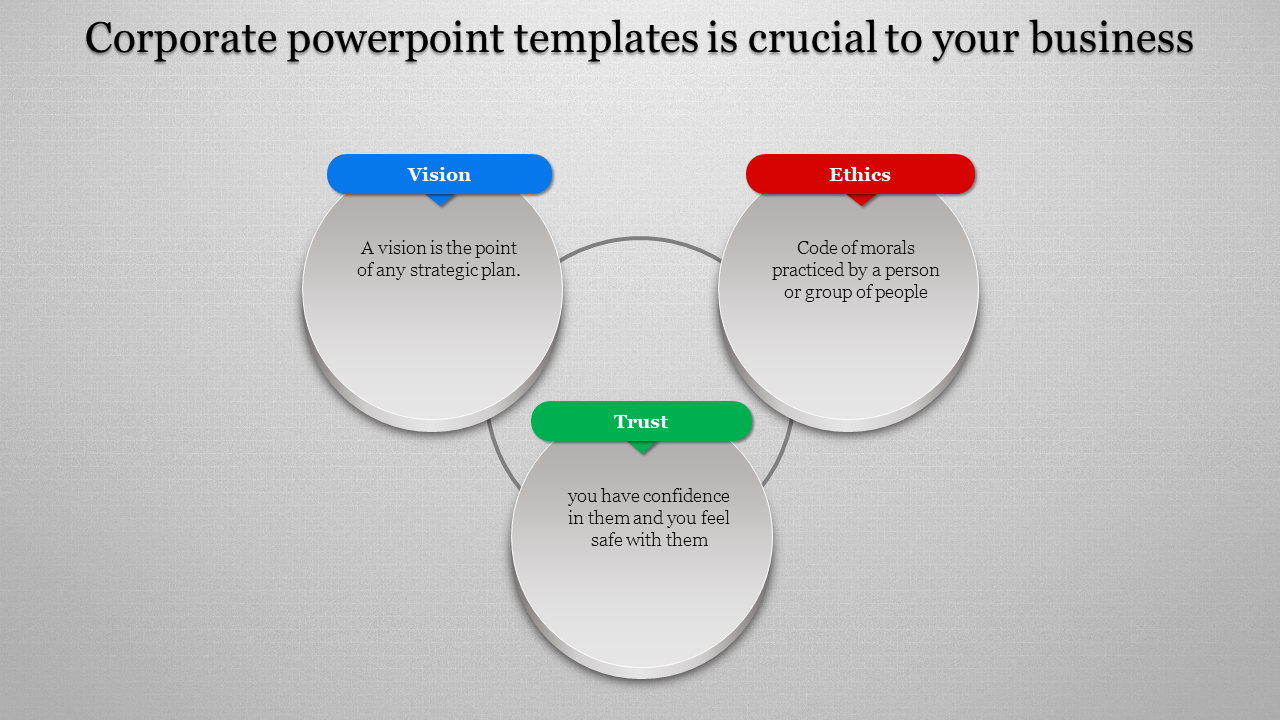 Corporate powerpoint templates is crucial to your business

Vision

A vision is the point of any strategic plan.

Ethics

Code of morals practiced by a person or group of people

Trust

you have confidence in them and you feel safe with them